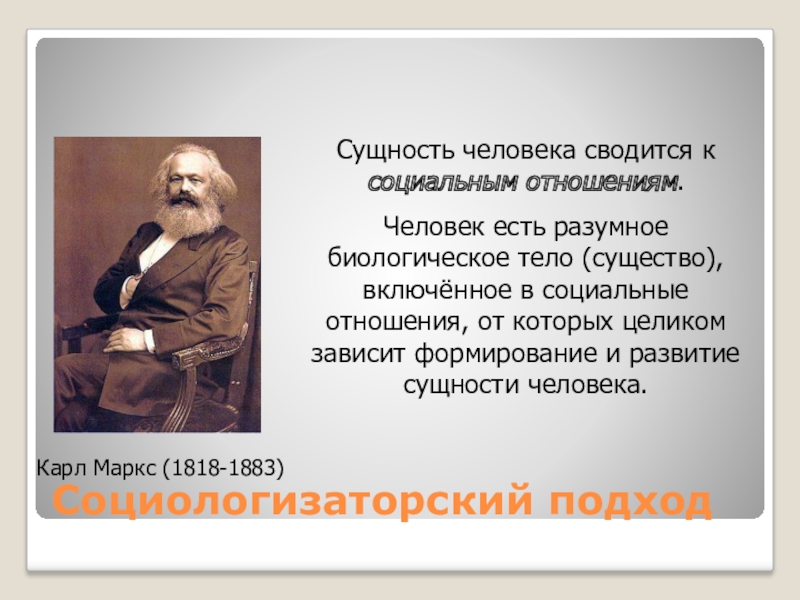 Сущность человека сводится к социальным отношениям.

Человек есть разумное биологическое тело (существо), включённое в социальные отношения, от которых целиком зависит формирование и развитие сущности человека.

Карл Маркс (1818-1883)

Социологизаторский подход